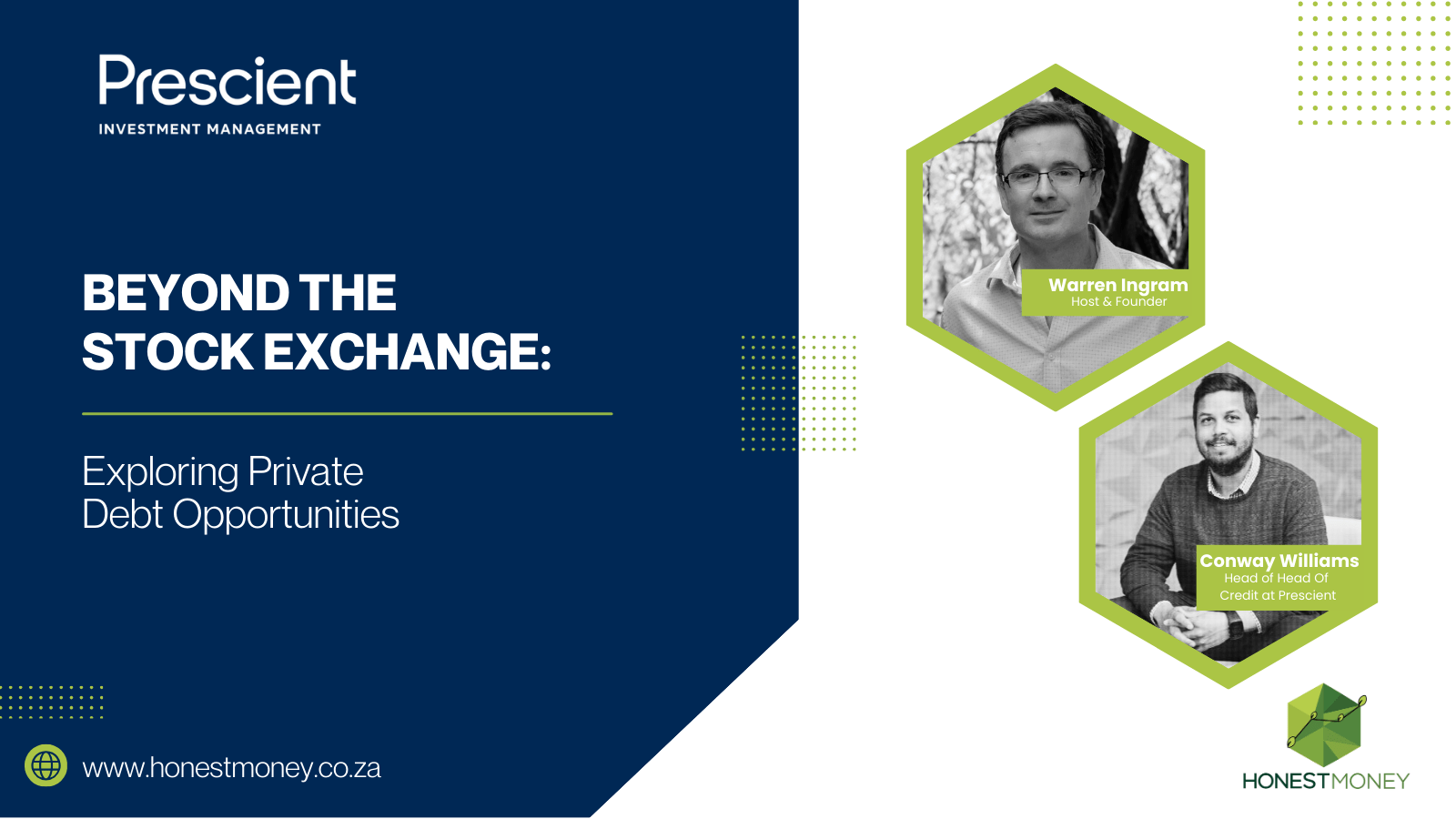 Prescient
INVESTMENT MANAGEMENT

BEYOND THE STOCK EXCHANGE:

Exploring Private Debt Opportunities

www.honestmoney.co.za

Warren Ingram
Host & Founder

Conway Williams
Head of Head Of Credit at Prescient

HONESTMONEY